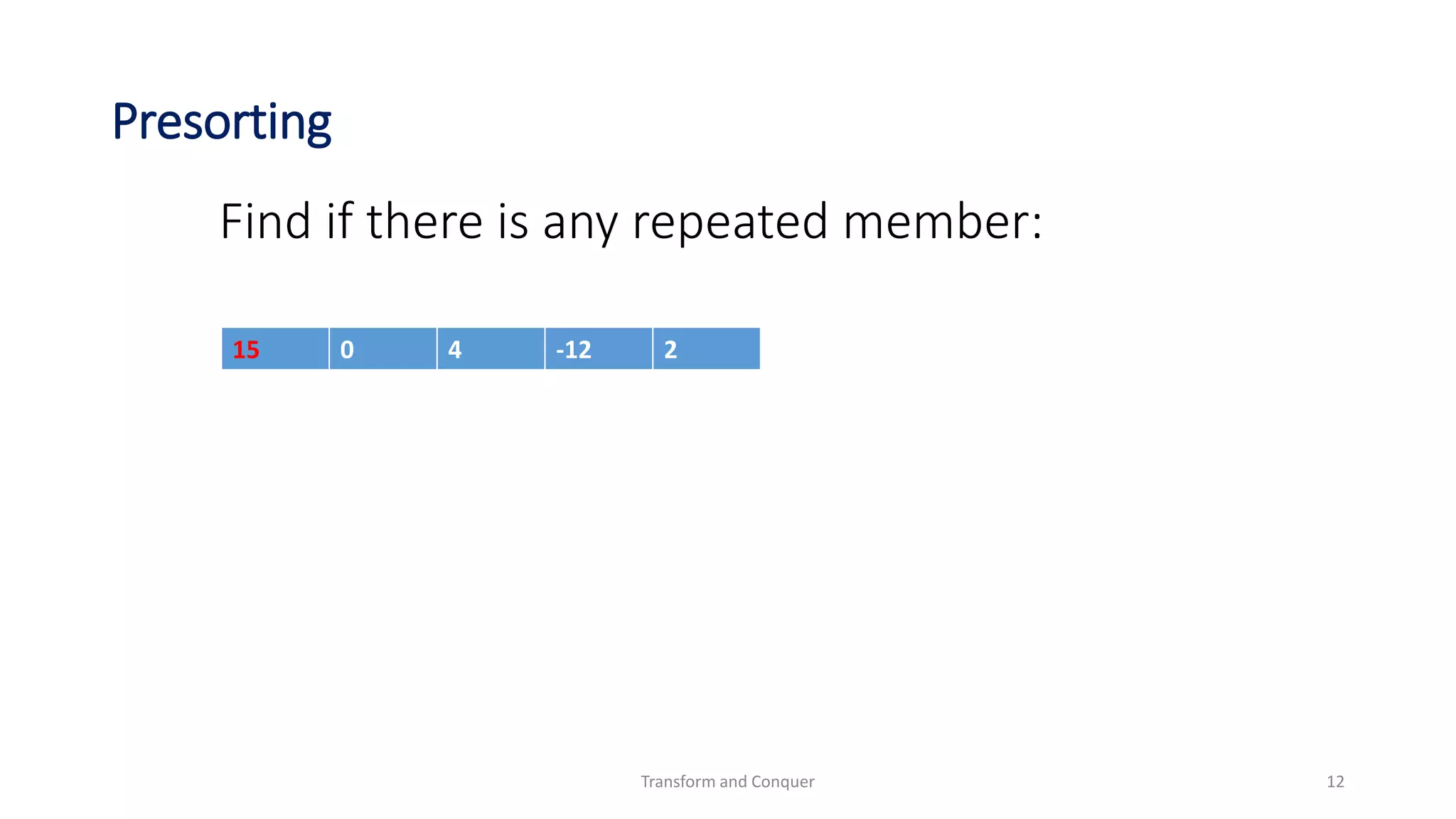 Presorting

Find if there is any repeated member:

| 15 | 0 | 4 | -12 | 2 |
|---|---|---|---|---|

Transform and Conquer

12